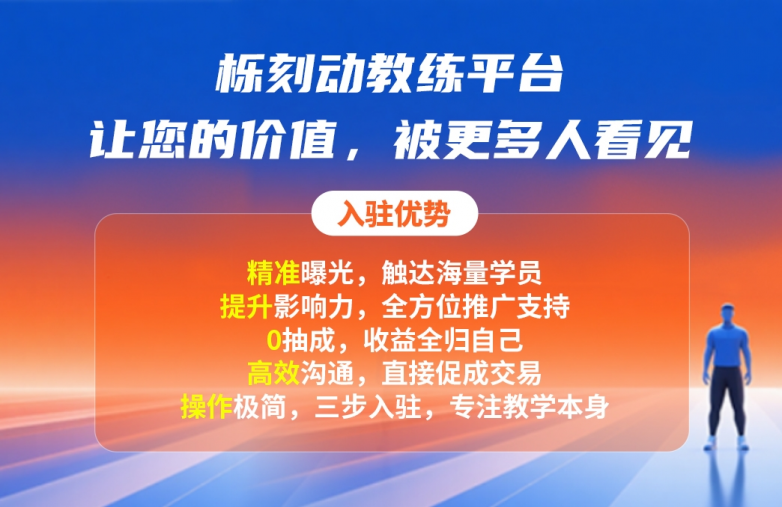 栎刻动教练平台
让您的价值，被更多人看见

入驻优势

精准曝光，触达海量学员
提升影响力，全方位推广支持
0抽成，收益全归自己
高效沟通，直接促成交易
操作极简，三步入驻，专注教学本身